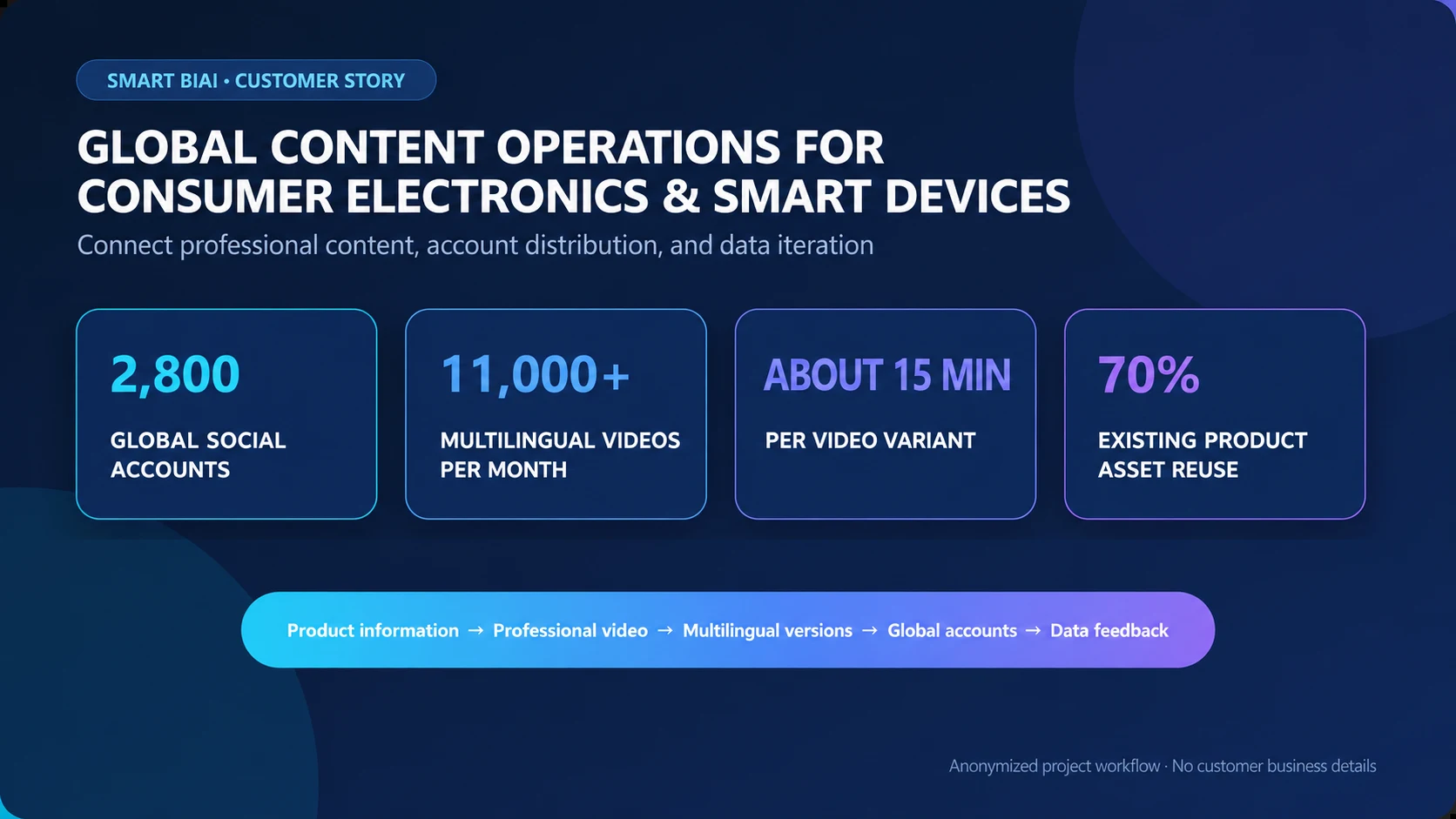 SMART BIAI • CUSTOMER STORY

GLOBAL CONTENT OPERATIONS FOR CONSUMER ELECTRONICS & SMART DEVICES

Connect professional content, account distribution, and data iteration

2,800

GLOBAL SOCIAL ACCOUNTS

11,000+

MULTILINGUAL VIDEOS PER MONTH

ABOUT 15 MIN

PER VIDEO VARIANT

70%

EXISTING PRODUCT ASSET REUSE

Product information → Professional video → Multilingual versions → Global accounts → Data feedback

Anonymized project workflow · No customer business details